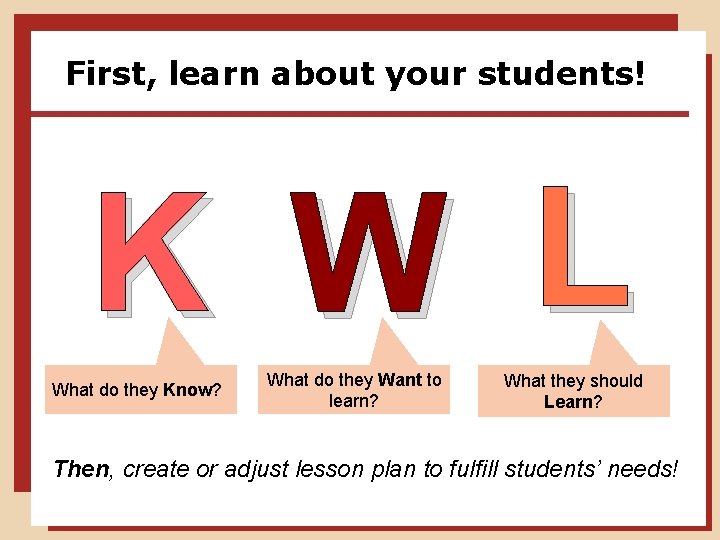 First, learn about your students!

K W L

What do they Know?

What do they Want to learn?

What they should Learn?

Then, create or adjust lesson plan to fulfill students' needs!